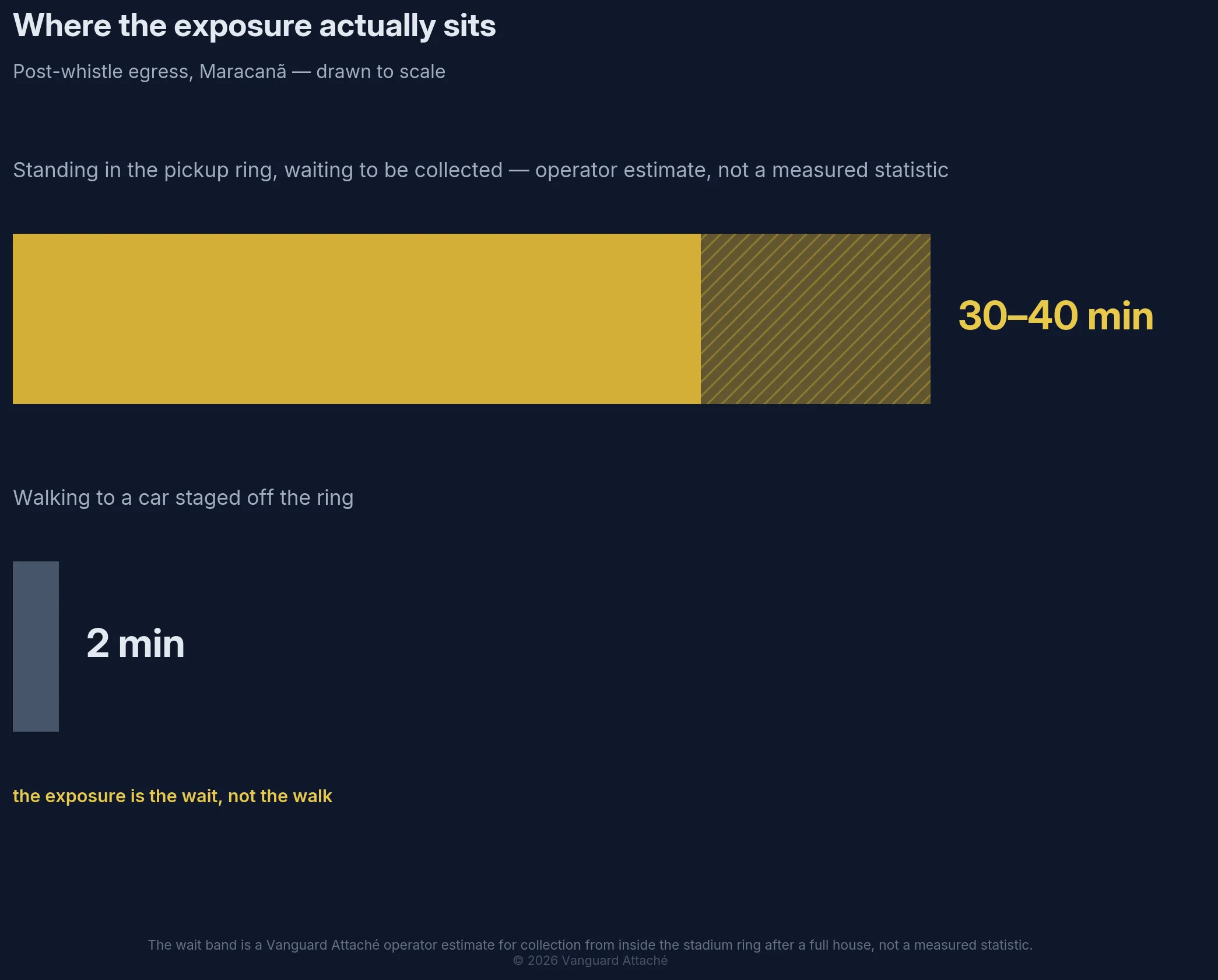 Where the exposure actually sits

Post-whistle egress, Maracanã — drawn to scale

Standing in the pickup ring, waiting to be collected — operator estimate, not a measured statistic

30–40 min

Walking to a car staged off the ring

2 min

the exposure is the wait, not the walk

The wait band is a Vanguard Attaché operator estimate for collection from inside the stadium ring after a full house, not a measured statistic.
© 2026 Vanguard Attaché